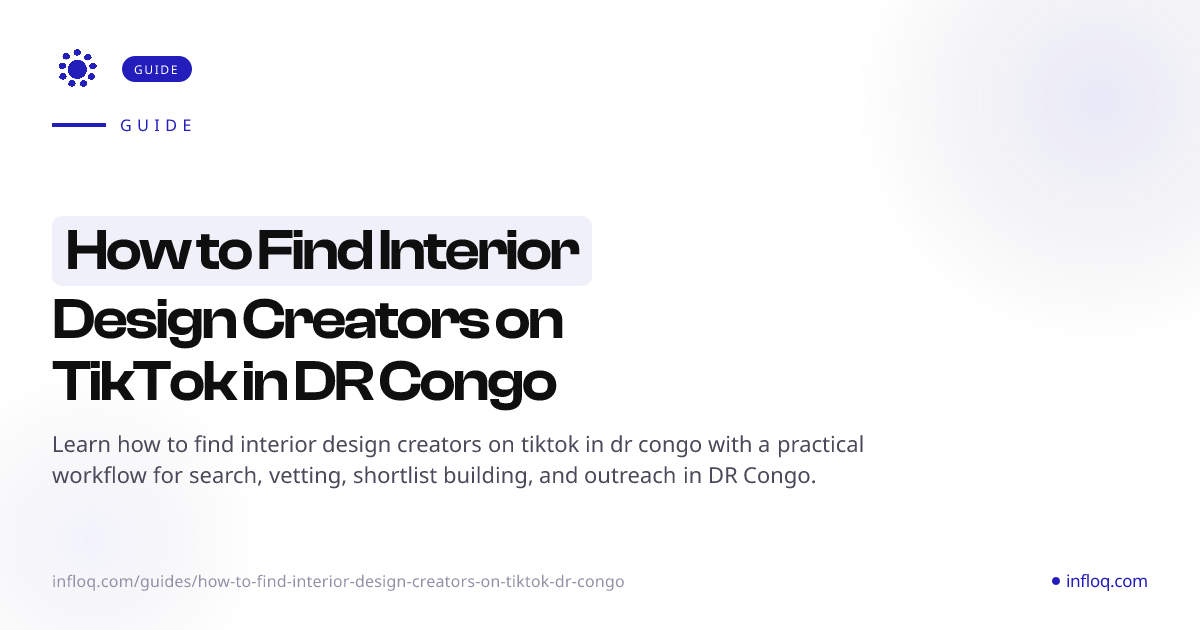 GUIDE

GUIDE

How to Find Interior Design Creators on TikTok in DR Congo

Learn how to find interior design creators on tiktok in dr congo with a practical workflow for search, vetting, shortlist building, and outreach in DR Congo.

infloq.com/guides/how-to-find-interior-design-creators-on-tiktok-dr-congo

infloq.com